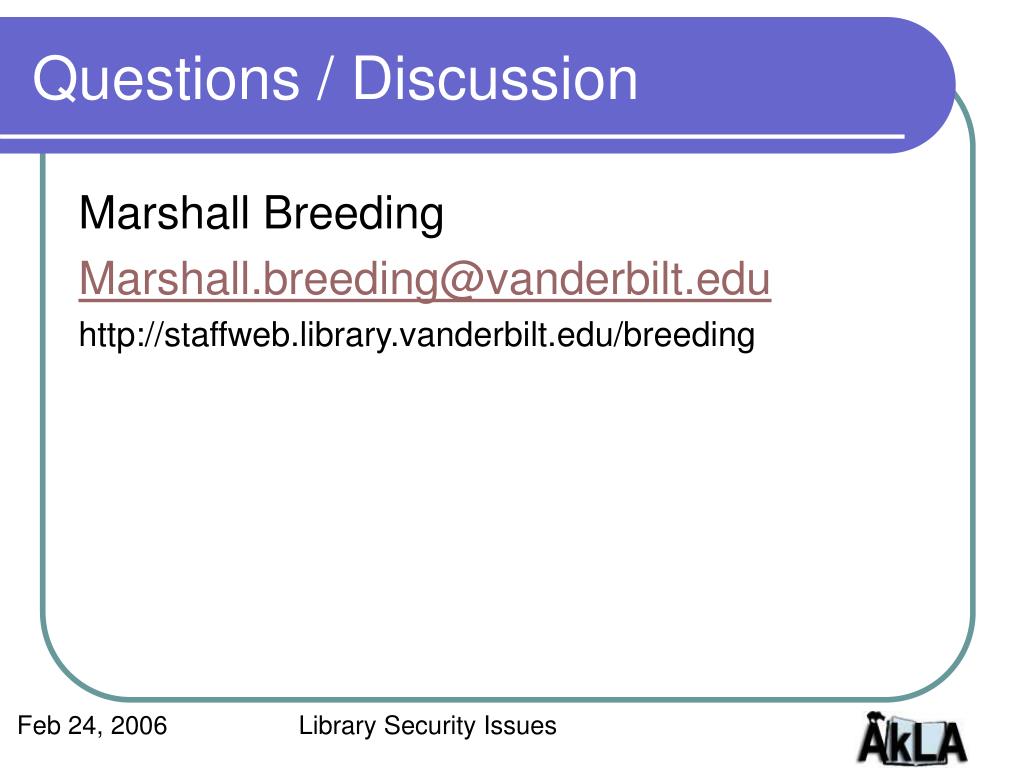 Questions / Discussion

Marshall Breeding

Marshall.breeding@vanderbilt.edu

http://staffweb.library.vanderbilt.edu/breeding

Feb 24, 2006

Library Security Issues

AkLA